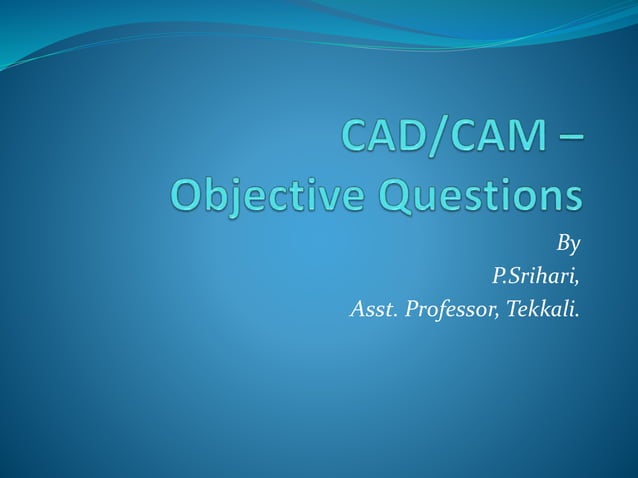 CAD/CAM –
Objective Questions

By
P.Srihari,
Asst. Professor, Tekkali.